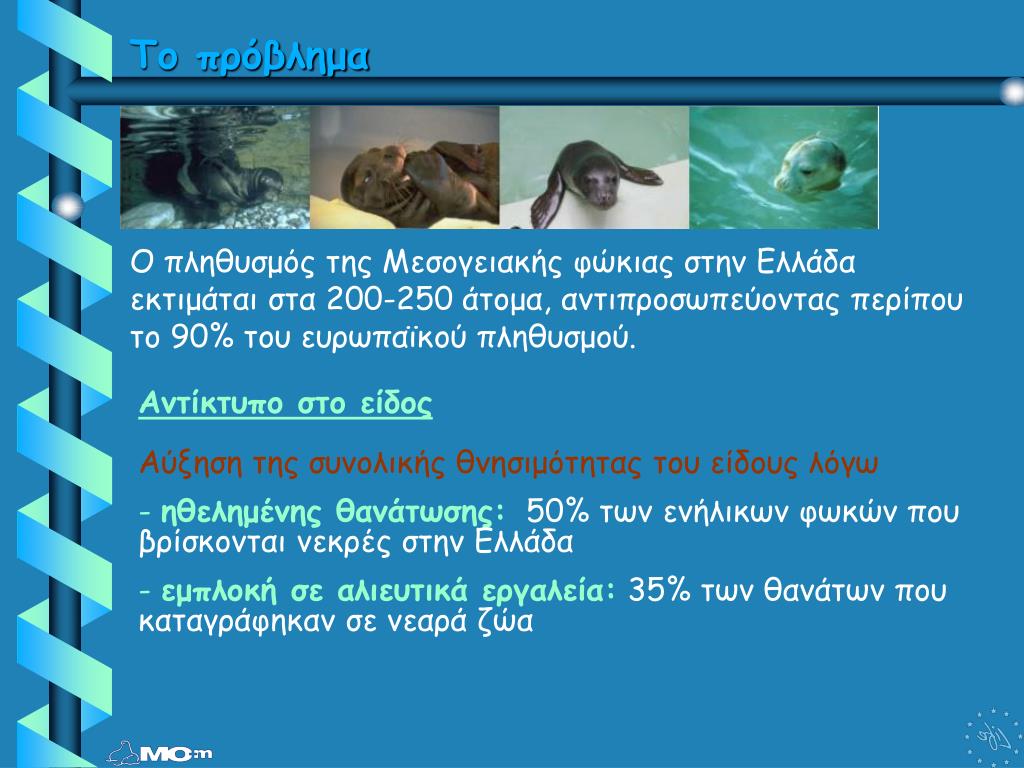 Το πρόβλημα

Ο πληθυσμός της Μεσογειακής φώκιας στην Ελλάδα εκτιμάται στα 200-250 άτομα, αντιπροσωπεύοντας περίπου το 90% του ευρωπαϊκού πληθυσμού.

Αντίκτυπο στο είδος

Αύξηση της συνολικής θνησιμότητας του είδους λόγω

- ηθελημένης θανάτωσης: 50% των ενήλικων φωκών που βρίσκονται νεκρές στην Ελλάδα

- εμπλοκή σε αλιευτικά εργαλεία: 35% των θανάτων που καταγράφηκαν σε νεαρά ζώα

MOm